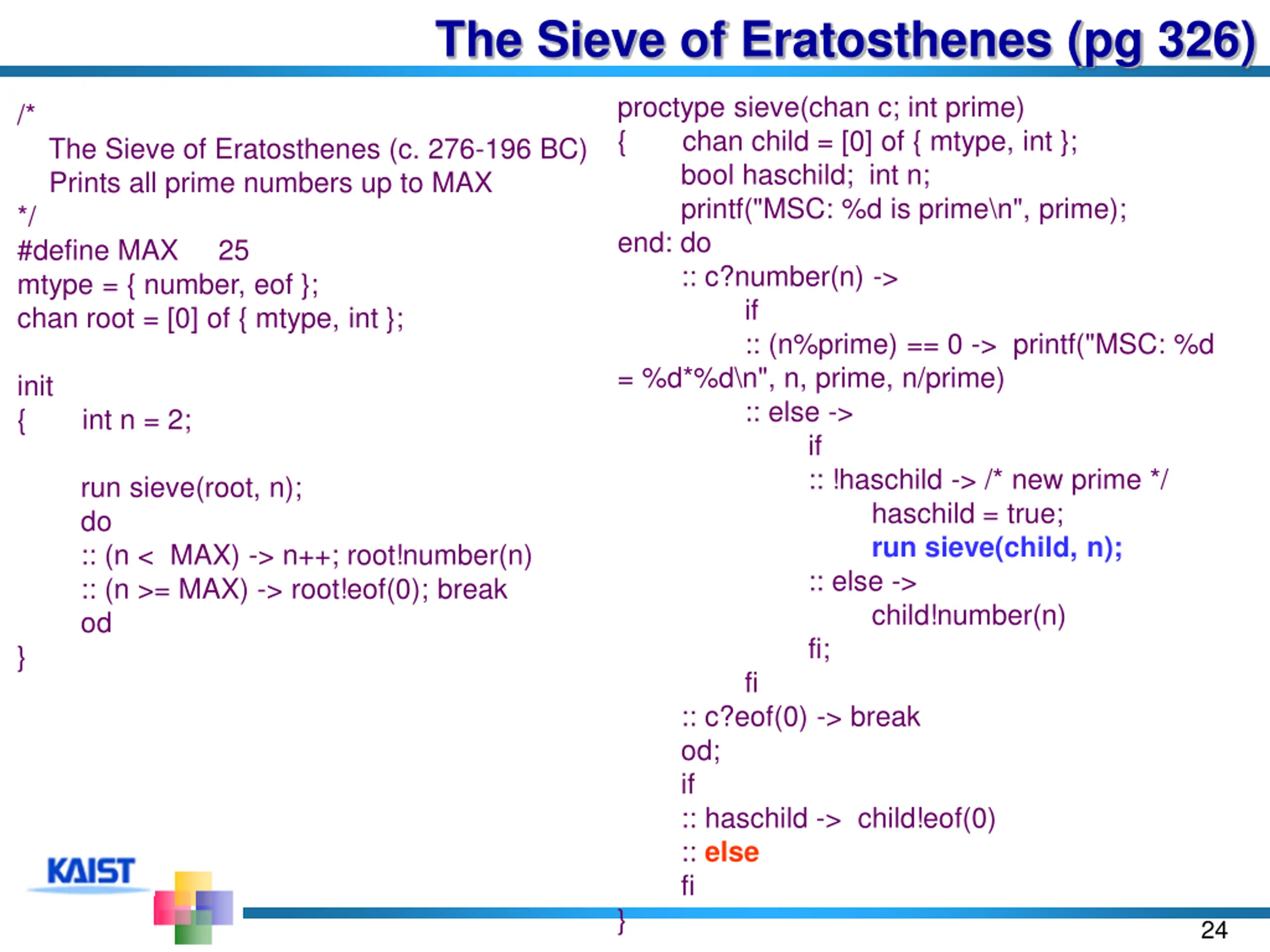 The Sieve of Eratosthenes (pg 326)

/*
The Sieve of Eratosthenes (c. 276-196 BC)
Prints all prime numbers up to MAX
*/
#define MAX 25
mtype = { number, eof };
chan root = [0] of { mtype, int };

init
{ int n = 2;

run sieve(root, n);
do
:: (n < MAX) -> n++; root!number(n)
:: (n >= MAX) -> root!eof(0); break
od
}

proctype sieve(chan c; int prime)
{ chan child = [0] of { mtype, int };
bool haschild; int n;
printf("MSC: %d is prime\n", prime);
end: do
:: c?number(n) ->
if
:: (n%prime) == 0 -> printf("MSC: %d = %d*%d\n", n, prime, n/prime)
:: else ->
if
:: !haschild -> /* new prime */
haschild = true;
run sieve(child, n);
:: else ->
child!number(n)
fi;
fi
:: c?eof(0) -> break
od;
if
:: haschild -> child!eof(0)
:: else
fi
}

KAIST

24